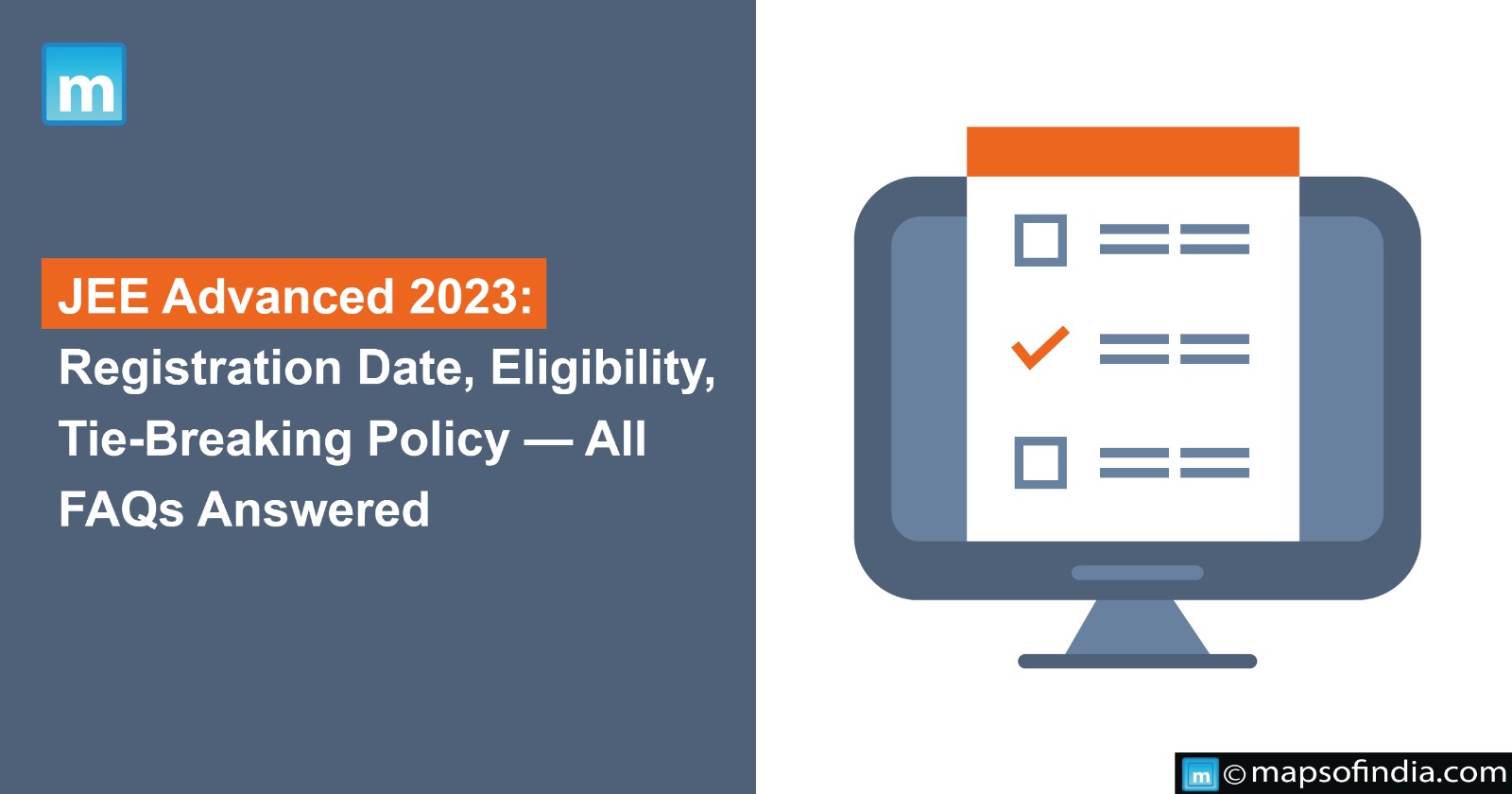 m

JEE Advanced 2023:
Registration Date, Eligibility, Tie-Breaking Policy — All FAQs Answered

m © mapsofindia.com